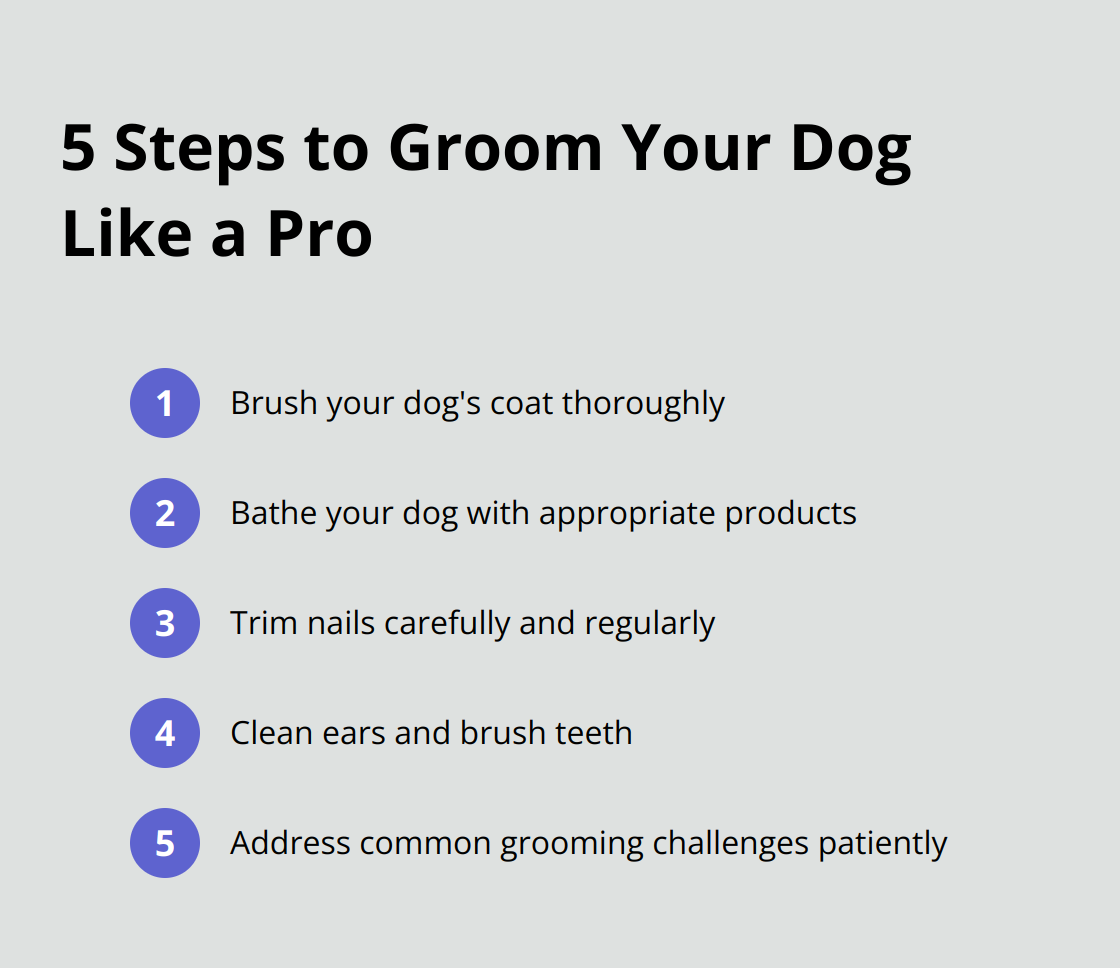 5 Steps to Groom Your Dog Like a Pro

1 Brush your dog's coat thoroughly

2 Bathe your dog with appropriate products

3 Trim nails carefully and regularly

4 Clean ears and brush teeth

5 Address common grooming challenges patiently